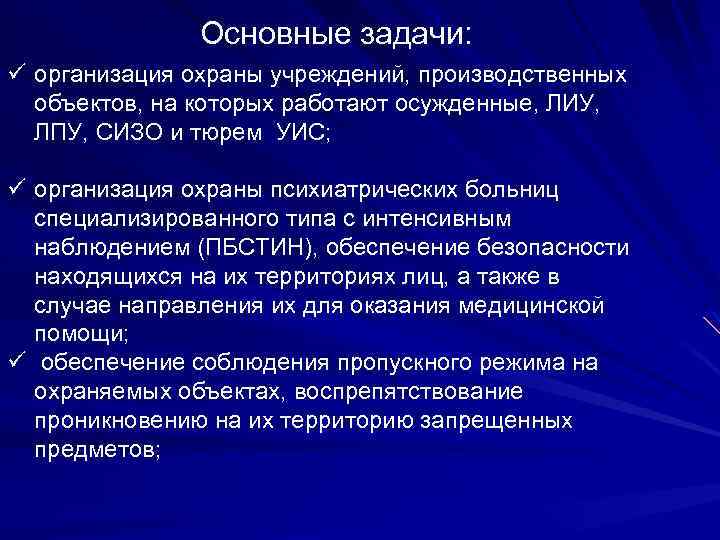 Основные задачи:

✓ организация охраны учреждений, производственных объектов, на которых работают осужденные, ЛИУ, ЛПУ, СИЗО и тюрем УИС;

✓ организация охраны психиатрических больниц специализированного типа с интенсивным наблюдением (ПБСТИН), обеспечение безопасности находящихся на их территориях лиц, а также в случае направления их для оказания медицинской помощи;

✓ обеспечение соблюдения пропускного режима на охраняемых объектах, воспрепятствование проникновению на их территорию запрещенных предметов;